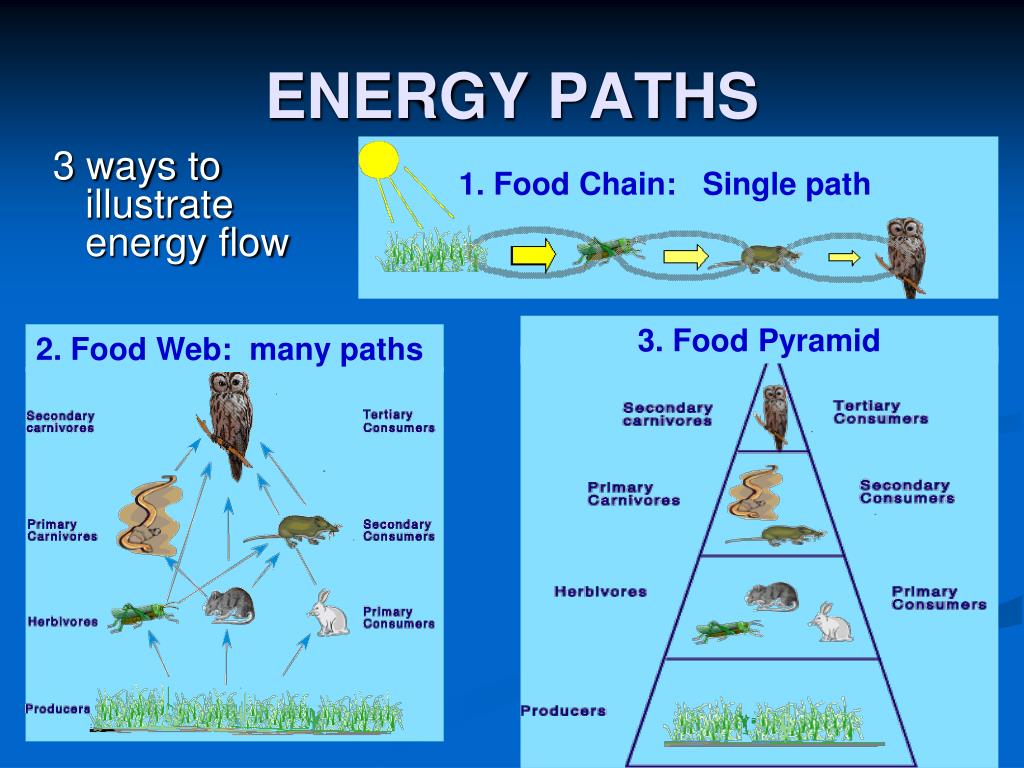 ENERGY PATHS

3 ways to illustrate energy flow

1. Food Chain: Single path

2. Food Web: many paths

Secondary carnivores

Tertiary Consumers

Primary Carnivores

Secondary Consumers

Herbivores

Primary Consumers

Producers

3. Food Pyramid

Secondary carnivores

Tertiary Consumers

Primary Carnivores

Secondary Consumers

Herbivores

Primary Consumers

Producers